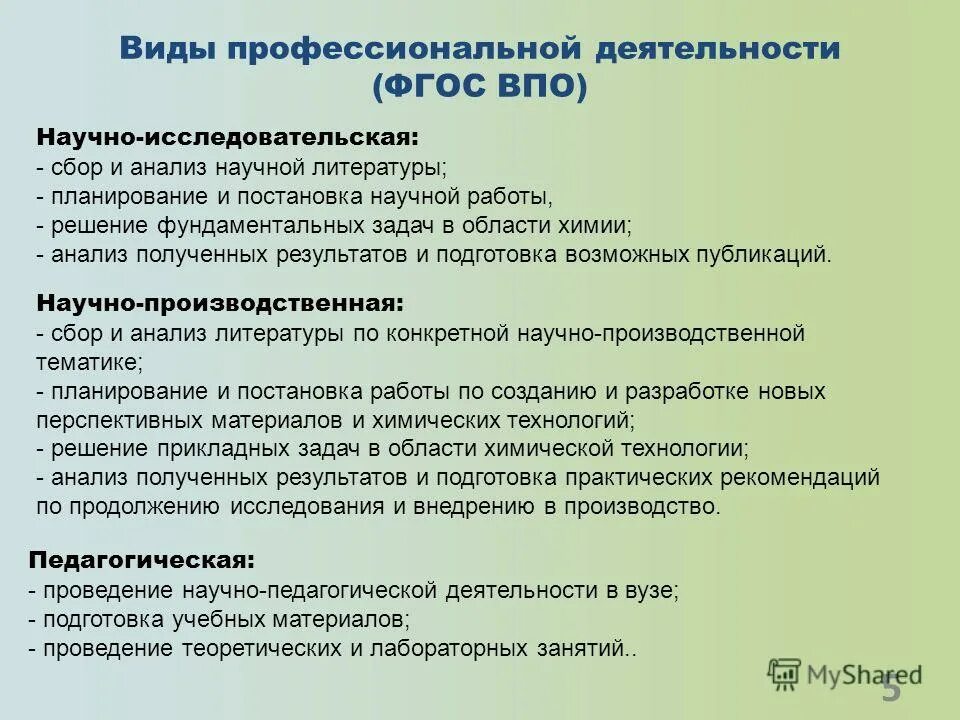 Виды профессиональной деятельности (ФГОС ВПО)

Научно-исследовательская:
- сбор и анализ научной литературы;
- планирование и постановка научной работы,
- решение фундаментальных задач в области химии;
- анализ полученных результатов и подготовка возможных публикаций.

Научно-производственная:
- сбор и анализ литературы по конкретной научно-производственной тематике;
- планирование и постановка работы по созданию и разработке новых перспективных материалов и химических технологий;
- решение прикладных задач в области химической технологии;
- анализ полученных результатов и подготовка практических рекомендаций по продолжению исследования и внедрению в производство.

Педагогическая:
- проведение научно-педагогической деятельности в вузе;
- подготовка учебных материалов;
- проведение теоретических и лабораторных занятий..

MyShared
5